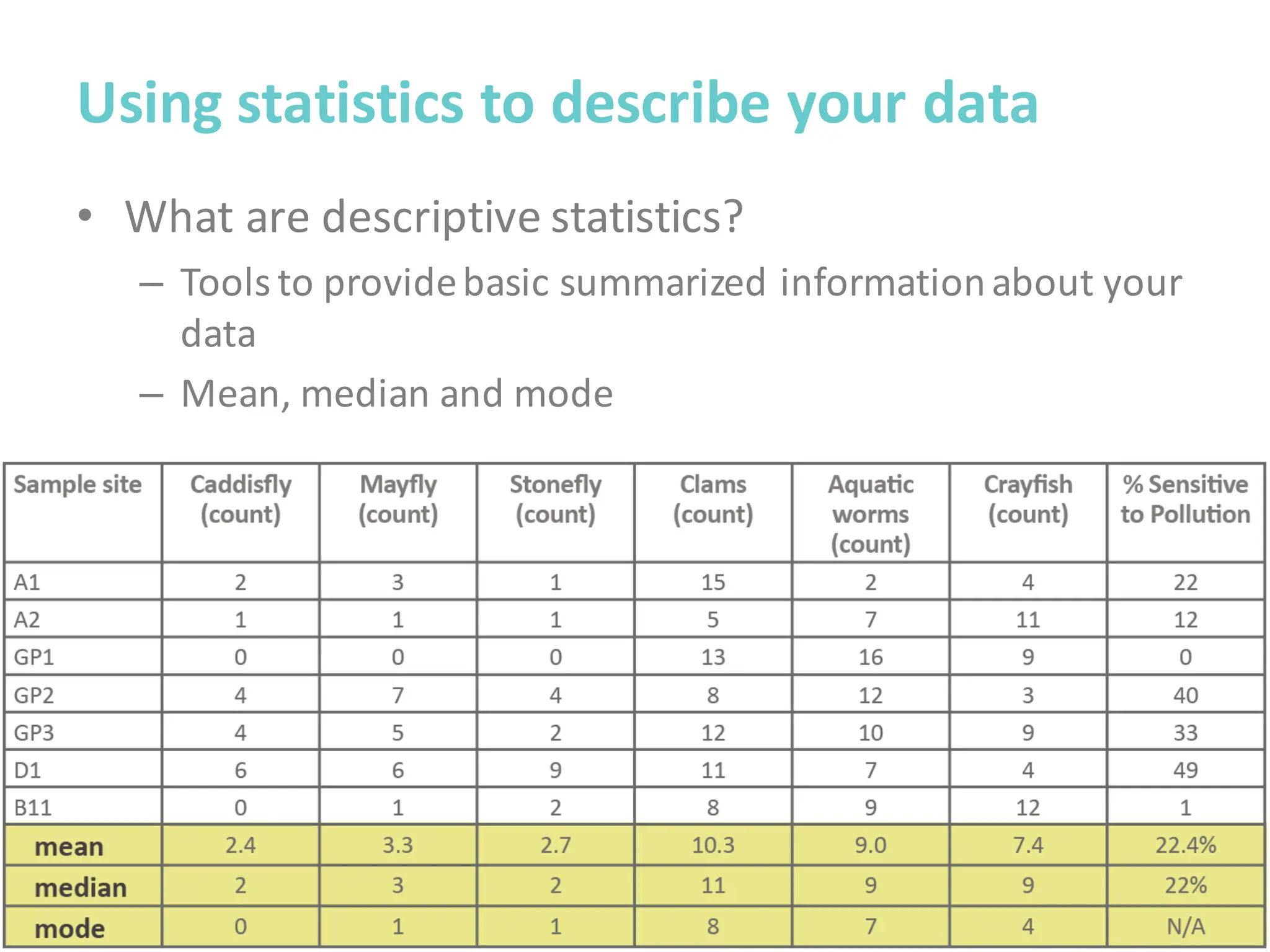 Using statistics to describe your data

• What are descriptive statistics?

– Tools to provide basic summarized information about your data

– Mean, median and mode

| Sample site | Caddisfly (count) | Mayfly (count) | Stonefly (count) | Clams (count) | Aquatic worms (count) | Crayfish (count) | % Sensitive to Pollution |
|---|---|---|---|---|---|---|---|
| A1 | 2 | 3 | 1 | 15 | 2 | 4 | 22 |
| A2 | 1 | 1 | 1 | 5 | 7 | 11 | 12 |
| GP1 | 0 | 0 | 0 | 13 | 16 | 9 | 0 |
| GP2 | 4 | 7 | 4 | 8 | 12 | 3 | 40 |
| GP3 | 4 | 5 | 2 | 12 | 10 | 9 | 33 |
| D1 | 6 | 6 | 9 | 11 | 7 | 4 | 49 |
| B11 | 0 | 1 | 2 | 8 | 9 | 12 | 1 |
| mean | 2.4 | 3.3 | 2.7 | 10.3 | 9.0 | 7.4 | 22.4% |
| median | 2 | 3 | 2 | 11 | 9 | 9 | 22% |
| mode | 0 | 1 | 1 | 8 | 7 | 4 | N/A |